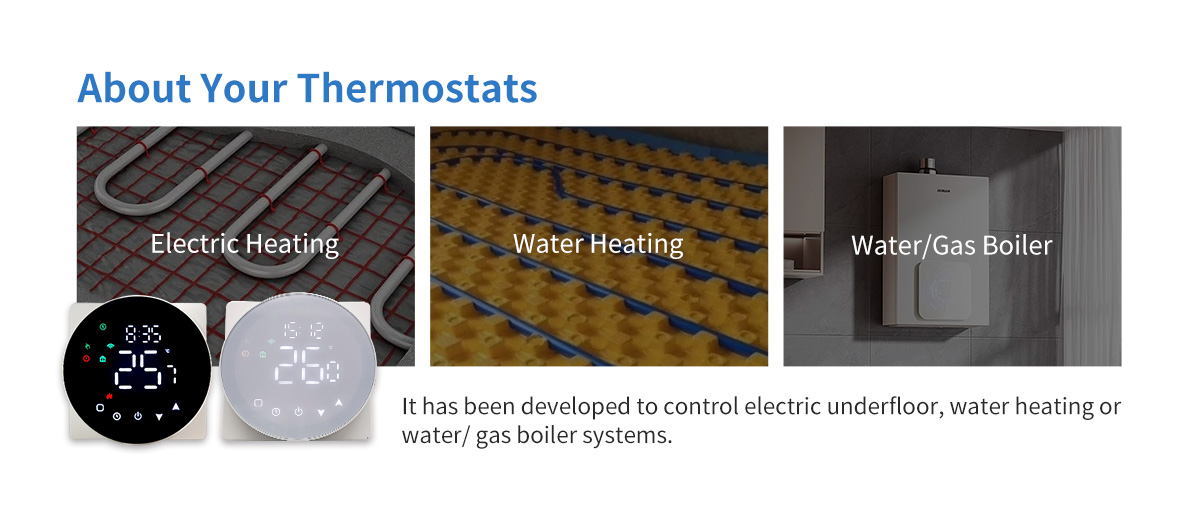 About Your Thermostats

Electric Heating

Water Heating

Water/Gas Boiler

8:35

25.7

15:12

26.0

It has been developed to control electric underfloor, water heating or water/ gas boiler systems.